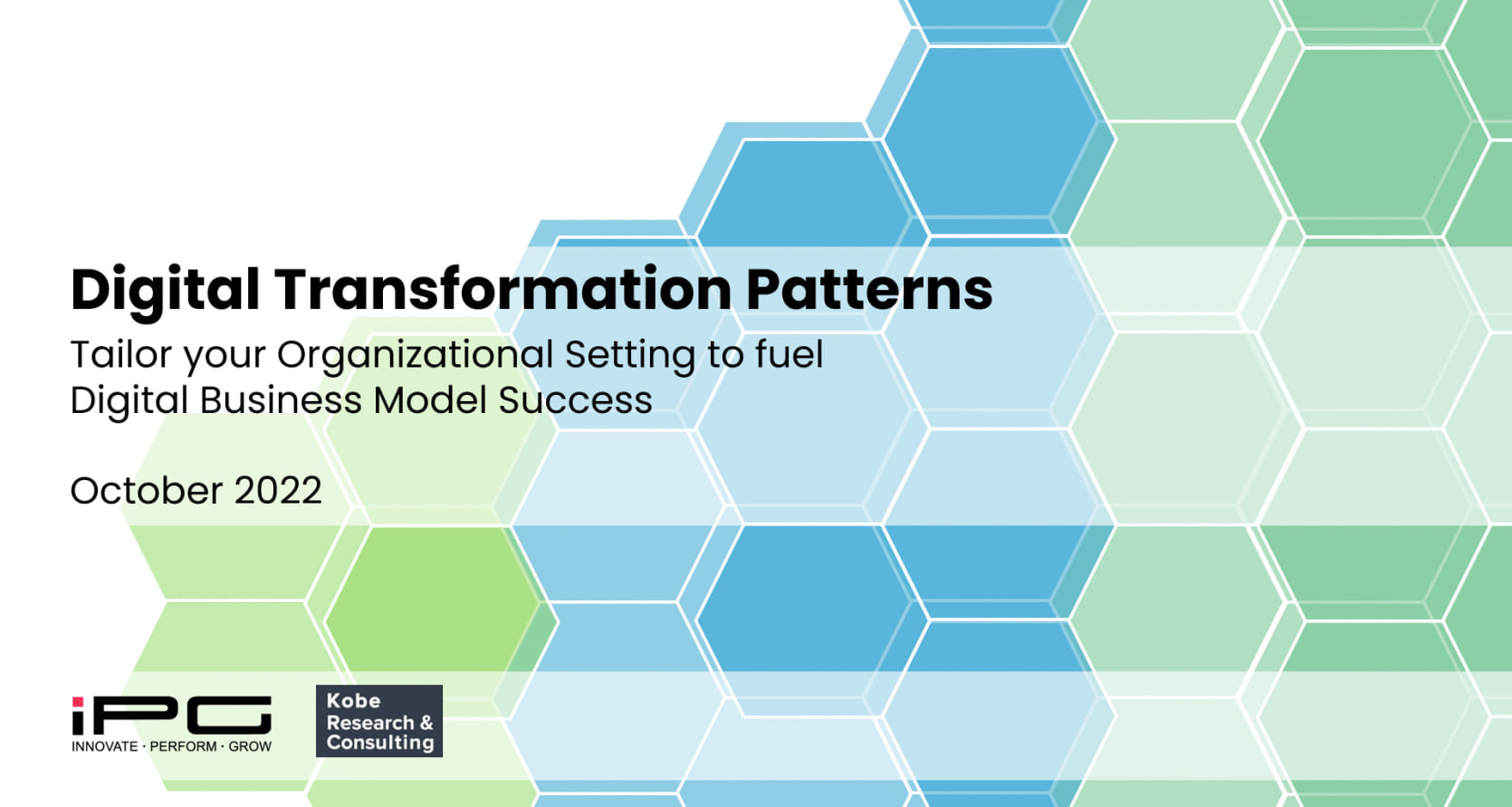 Digital Transformation Patterns

Tailor your Organizational Setting to fuel Digital Business Model Success

October 2022

iPG
INNOVATE · PERFORM · GROW

Kobe Research & Consulting